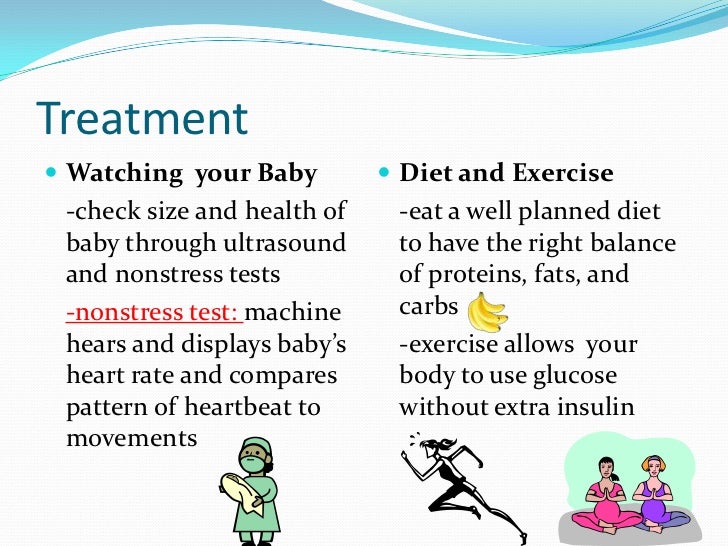 Treatment

Watching your Baby

-check size and health of baby through ultrasound and nonstress tests

-nonstress test: machine hears and displays baby's heart rate and compares pattern of heartbeat to movements

Diet and Exercise

-eat a well planned diet to have the right balance of proteins, fats, and carbs

-exercise allows your body to use glucose without extra insulin